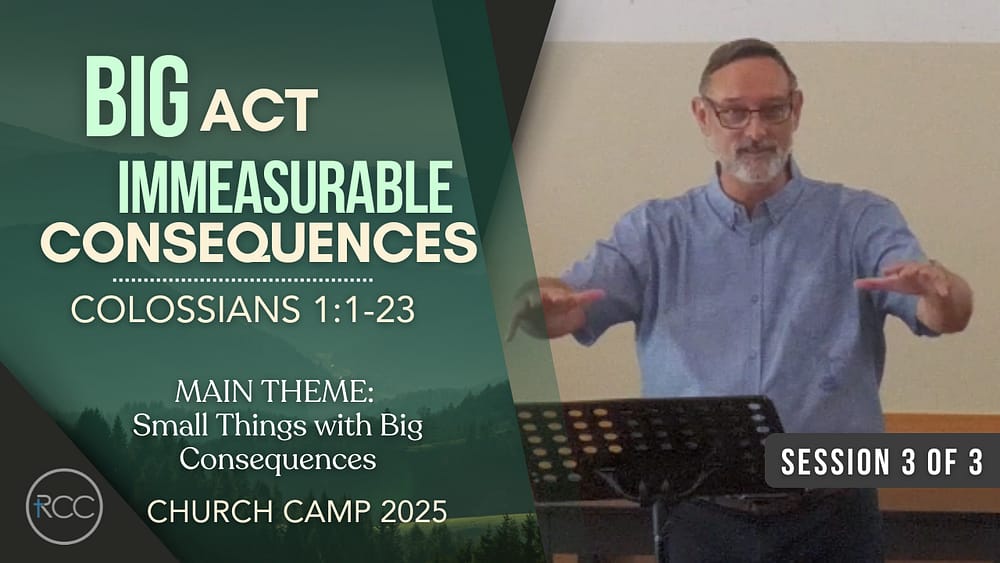 BIG ACT
IMMEASURABLE
CONSEQUENCES

COLOSSIANS 1:1-23

MAIN THEME:
Small Things with Big Consequences

CHURCH CAMP 2025

RCC

SESSION 3 OF 3